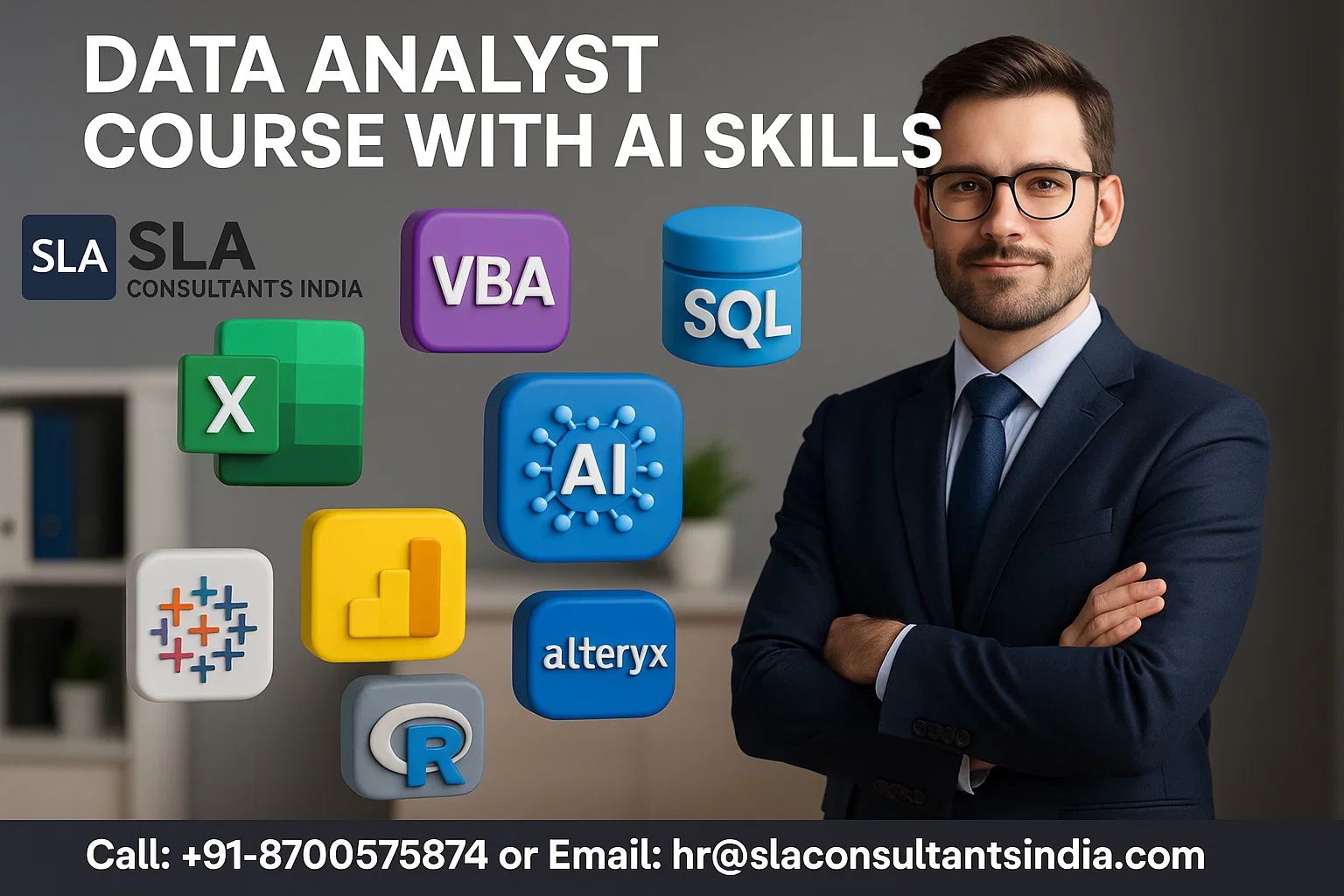 DATA ANALYST
COURSE WITH AI SKILLS

SLA SLA
CONSULTANTS INDIA

VBA

SQL

X

AI

alteryx

R

Call: +91-8700575874 or Email: hr@slaconsultantsindia.com